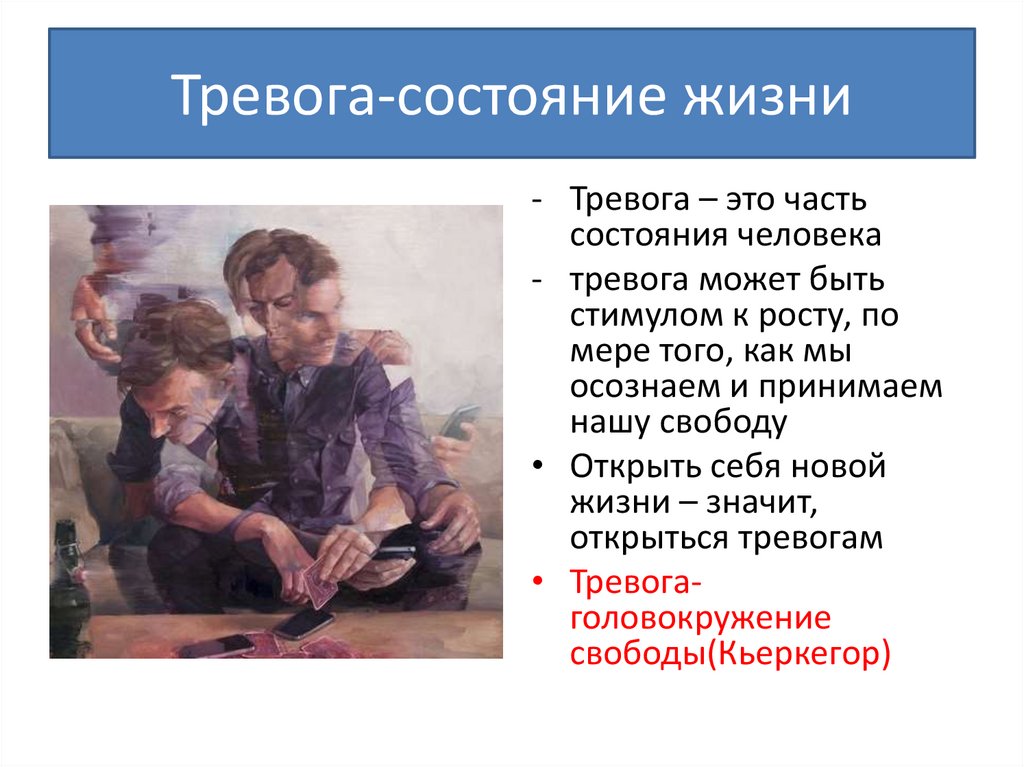 Тревога-состояние жизни

- Тревога – это часть состояния человека
- тревога может быть стимулом к росту, по мере того, как мы осознаем и принимаем нашу свободу
• Открыть себя новой жизни – значит, открыться тревогам
• Тревога-головокружение свободы(Кьеркегор)